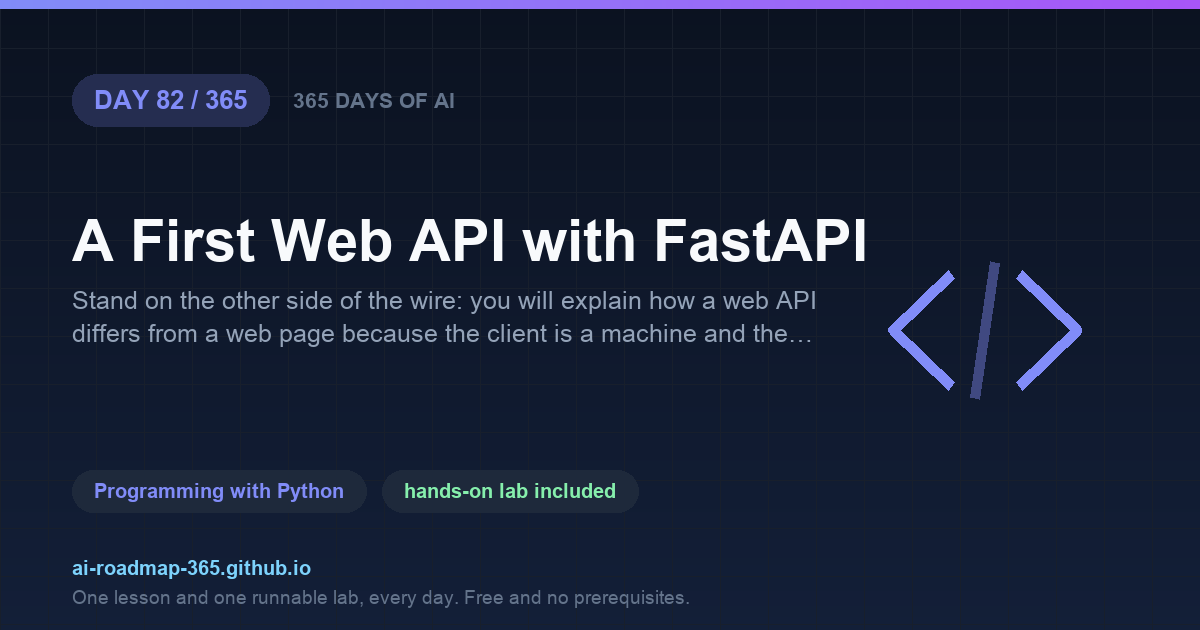 DAY 82 / 365

365 DAYS OF AI

A First Web API with FastAPI

Stand on the other side of the wire: you will explain how a web API differs from a web page because the client is a machine and the…

Programming with Python

hands-on lab included

ai-roadmap-365.github.io

One lesson and one runnable lab, every day. Free and no prerequisites.